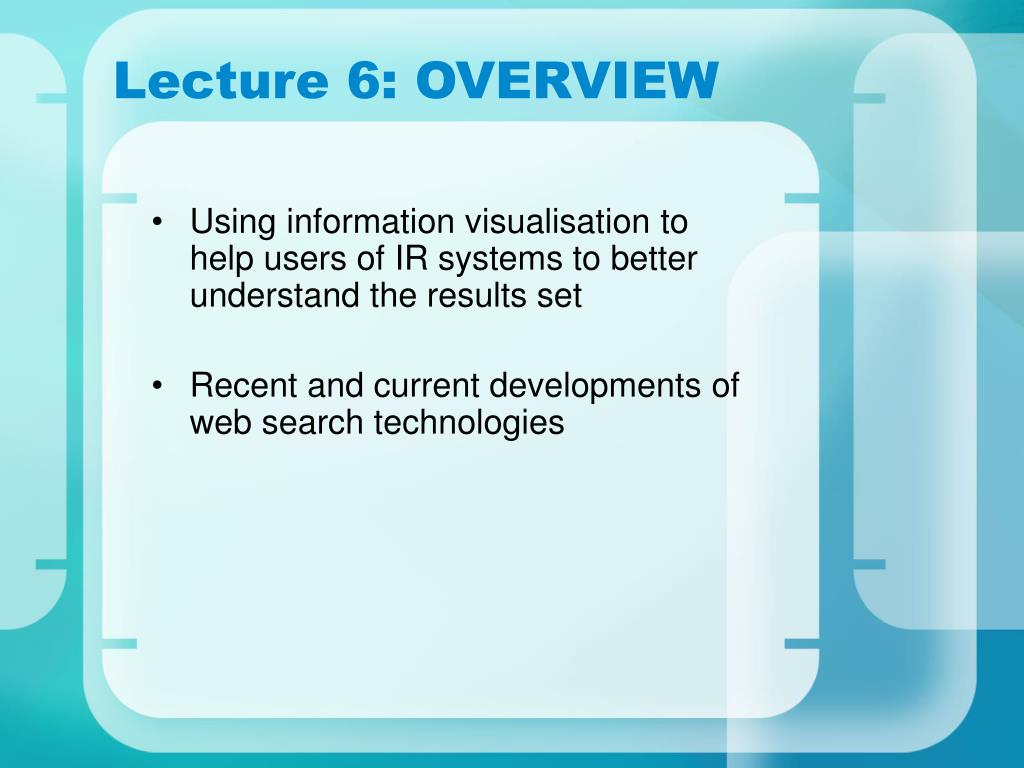 Lecture 6: OVERVIEW

• Using information visualisation to help users of IR systems to better understand the results set

• Recent and current developments of web search technologies